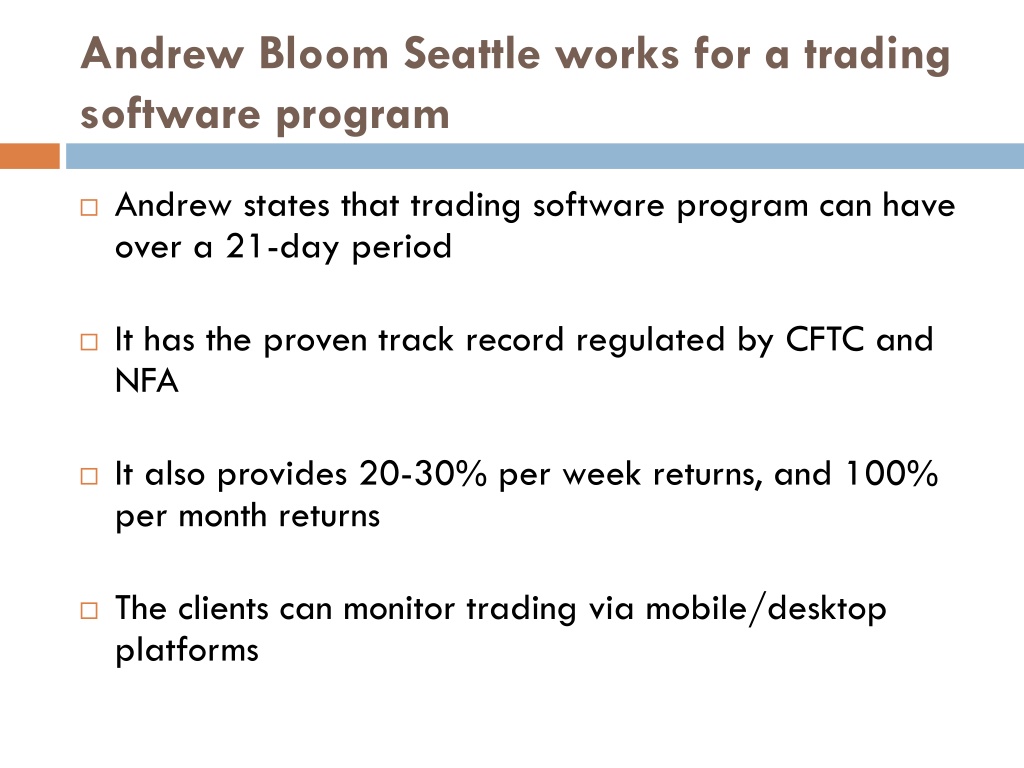 Andrew Bloom Seattle works for a trading software program

Andrew states that trading software program can have over a 21-day period

It has the proven track record regulated by CFTC and NFA

It also provides 20-30% per week returns, and 100% per month returns

The clients can monitor trading via mobile/desktop platforms